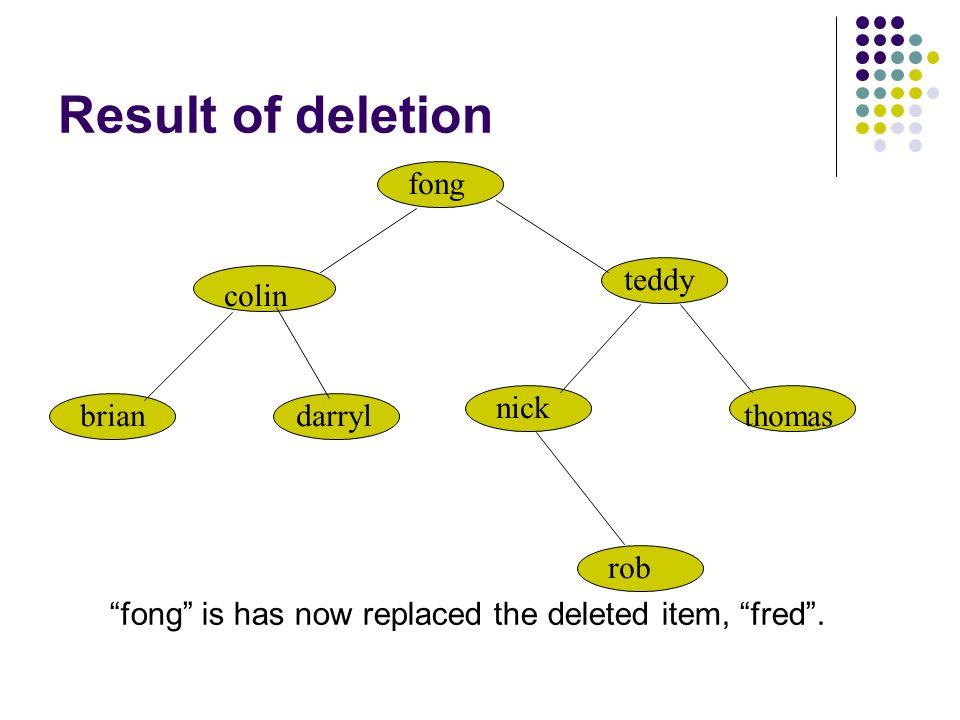 Result of deletion

fong

colin

teddy

brian

darryl

nick

thomas

rob

“fong” is has now replaced the deleted item, “fred”.